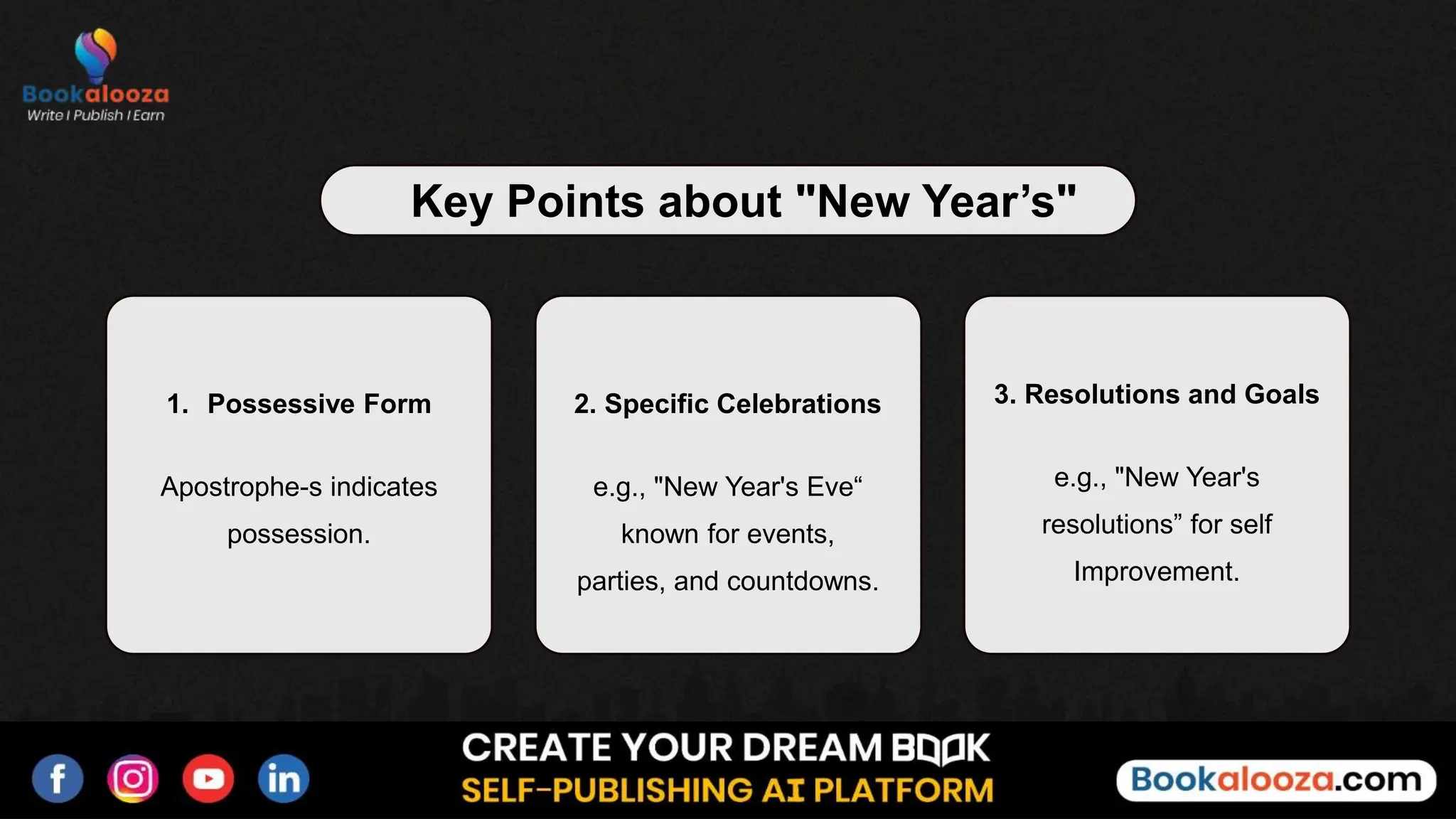 Bookalooza
Write I Publish I Earn

Key Points about "New Year’s"

1. Possessive Form

Apostrophe-s indicates possession.

2. Specific Celebrations

e.g., "New Year's Eve“ known for events, parties, and countdowns.

3. Resolutions and Goals

e.g., "New Year's resolutions” for self Improvement.

CREATE YOUR DREAM BOOK
SELF-PUBLISHING AI PLATFORM

Bookalooza.com